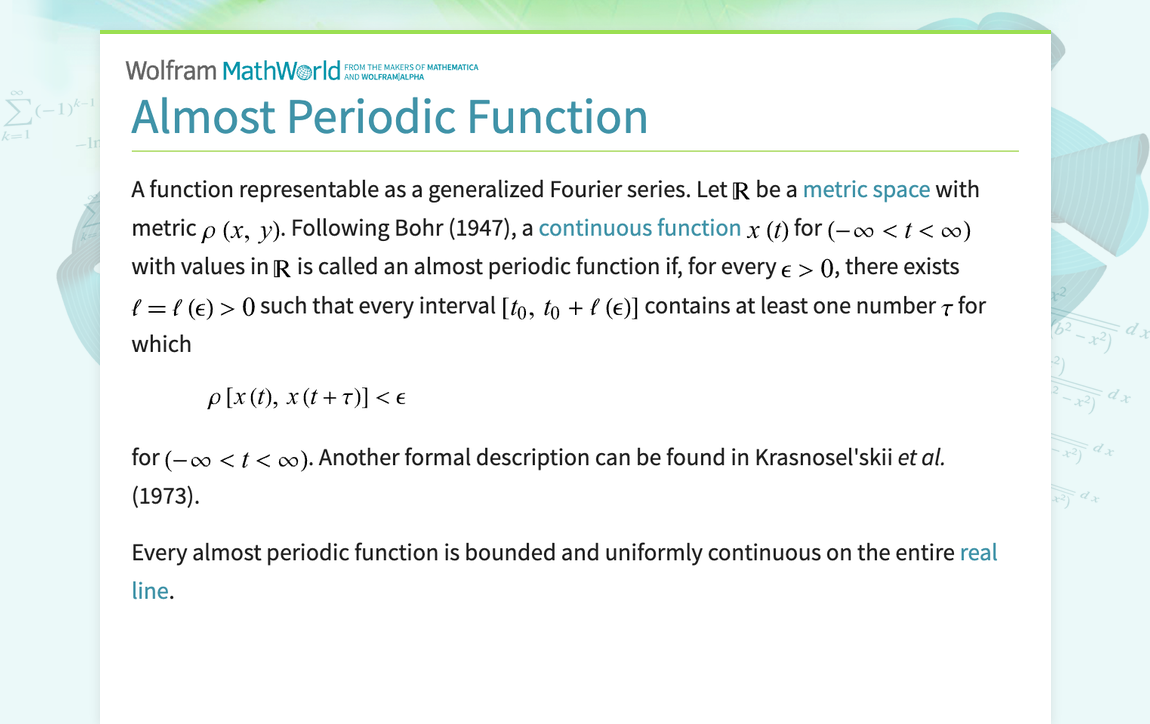 Wolfram MathWorld FROM THE MAKERS OF MATHEMATICA AND WOLFRAM|ALPHA

Almost Periodic Function

A function representable as a generalized Fourier series. Let $\mathbb{R}$ be a metric space with metric $\rho(x, y)$. Following Bohr (1947), a continuous function $x(t)$ for $(-\infty < t < \infty)$ with values in $\mathbb{R}$ is called an almost periodic function if, for every $\epsilon > 0$, there exists $\ell = \ell(\epsilon) > 0$ such that every interval $[t_0, t_0 + \ell(\epsilon)]$ contains at least one number $\tau$ for which

$\rho[x(t), x(t+\tau)] < \epsilon$

for $(-\infty < t < \infty)$. Another formal description can be found in Krasnosel'skii et al. (1973).

Every almost periodic function is bounded and uniformly continuous on the entire real line.